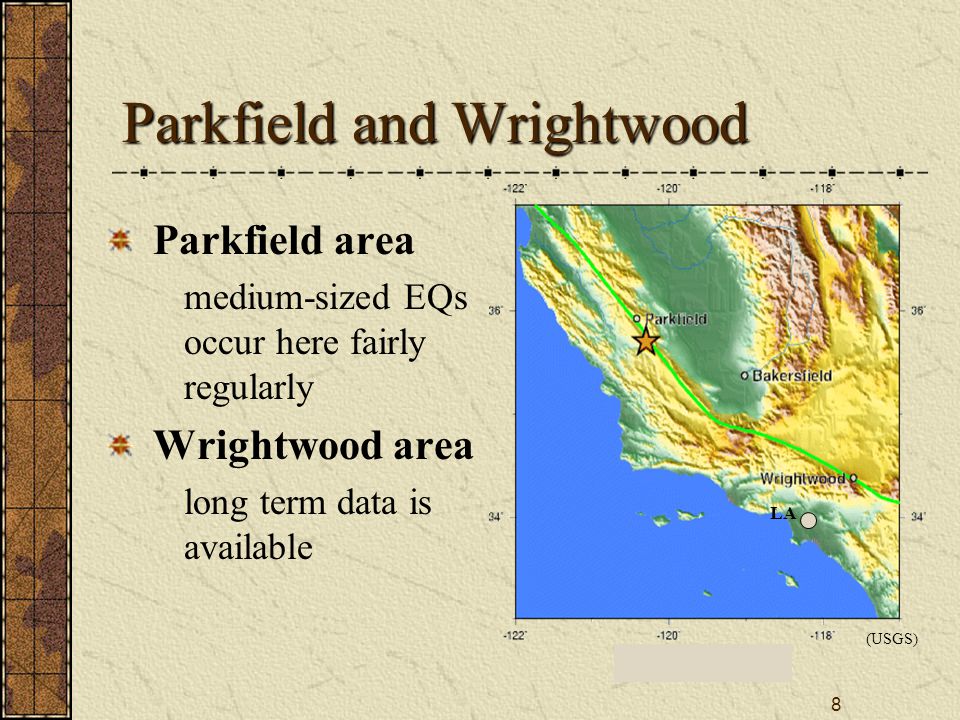 Parkfield and Wrightwood

Parkfield area

medium-sized EQs occur here fairly regularly

Wrightwood area

long term data is available

-122° -120° -118°

36° 36°

Parkfield

Bakersfield

Wrightwood

LA

34° 34°

-122° -120° -118°

(USGS)

8